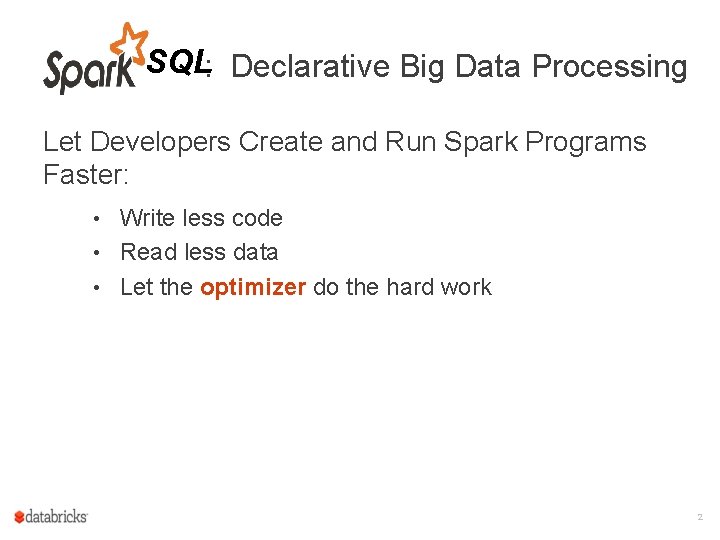 Spark SQL: Declarative Big Data Processing

Let Developers Create and Run Spark Programs Faster:

• Write less code
• Read less data
• Let the optimizer do the hard work

databricks

2